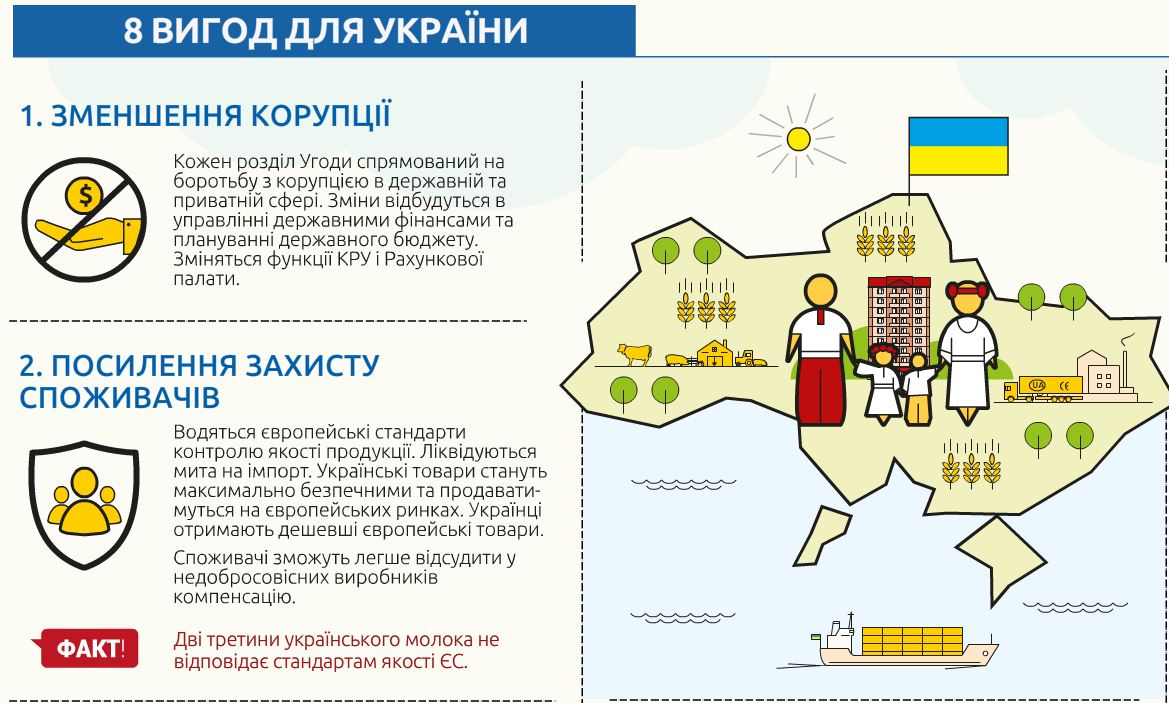 8 ВИГОД ДЛЯ УКРАЇНИ

1. ЗМЕНШЕННЯ КОРУПЦІЇ

Кожен розділ Угоди спрямований на боротьбу з корупцією в державній та приватній сфері. Зміни відбудуться в управлінні державними фінансами та плануванні державного бюджету. Зміняться функції КРУ і Рахункової палати.

2. ПОСИЛЕННЯ ЗАХИСТУ СПОЖИВАЧІВ

Водяться європейські стандарти контролю якості продукції. Ліквідуються мита на імпорт. Українські товари стануть максимально безпечними та продаватимуться на європейських ринках. Українці отримають дешевші європейські товари.

Споживачі зможуть легше відсудити у недобросовісних виробників компенсацію.

ФАКТ!

Дві третини українського молока не відповідає стандартам якості ЄС.

UA CE